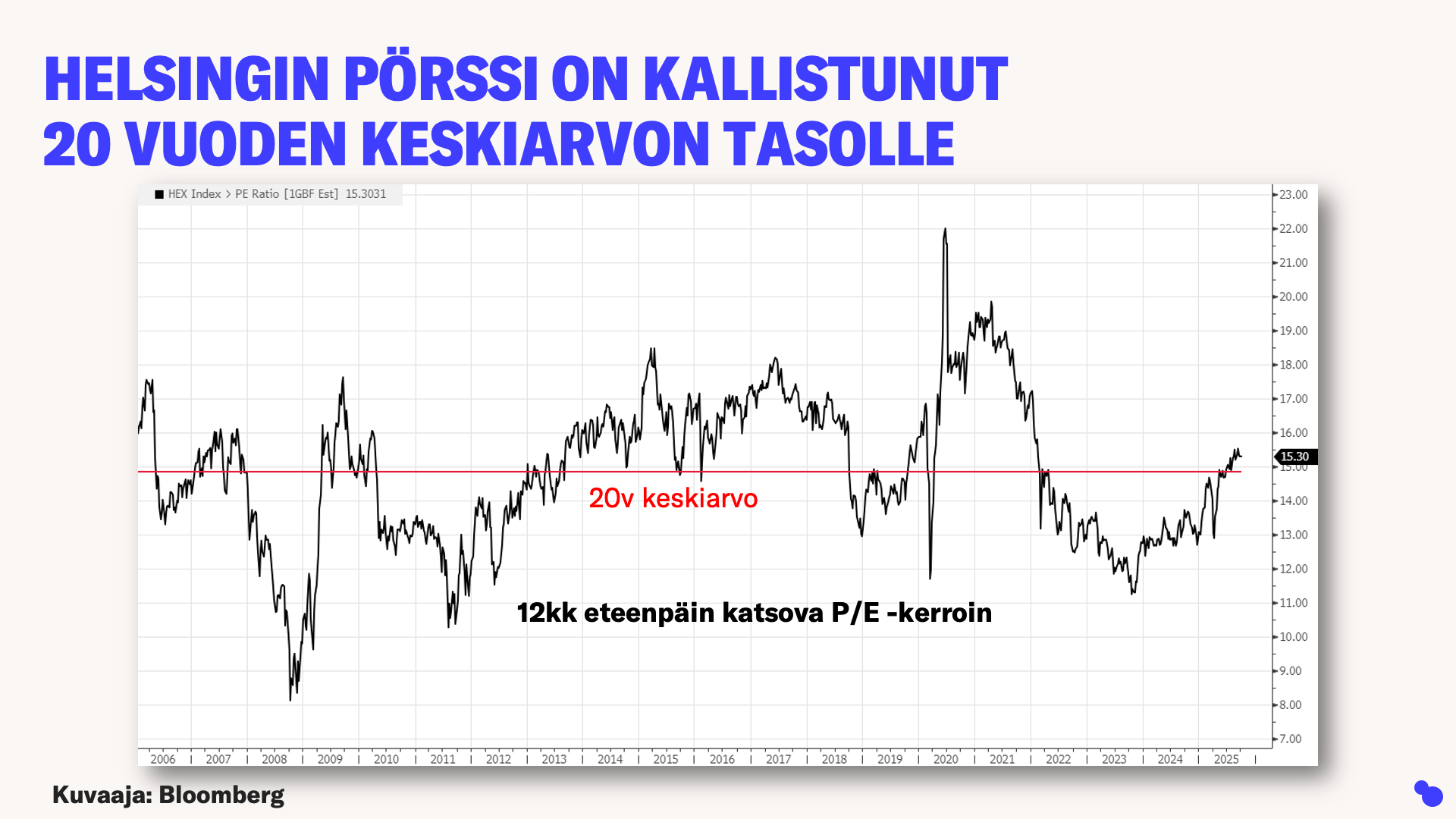 HELSINGIN PÖRSSI ON KALLISTUNUT 20 VUODEN KESKIARVON TASOLLE

HEX Index > PE Ratio [1GBF Est] 15.3031

23.00
22.00
21.00
20.00
19.00
18.00
17.00
16.00
15.30
15.00
14.00
13.00
12.00
11.00
10.00
9.00
8.00
7.00

20v keskiarvo

12kk eteenpäin katsova P/E -kerroin

2006 2007 2008 2009 2010 2011 2012 2013 2014 2015 2016 2017 2018 2019 2020 2021 2022 2023 2024 2025

Kuvaaja: Bloomberg